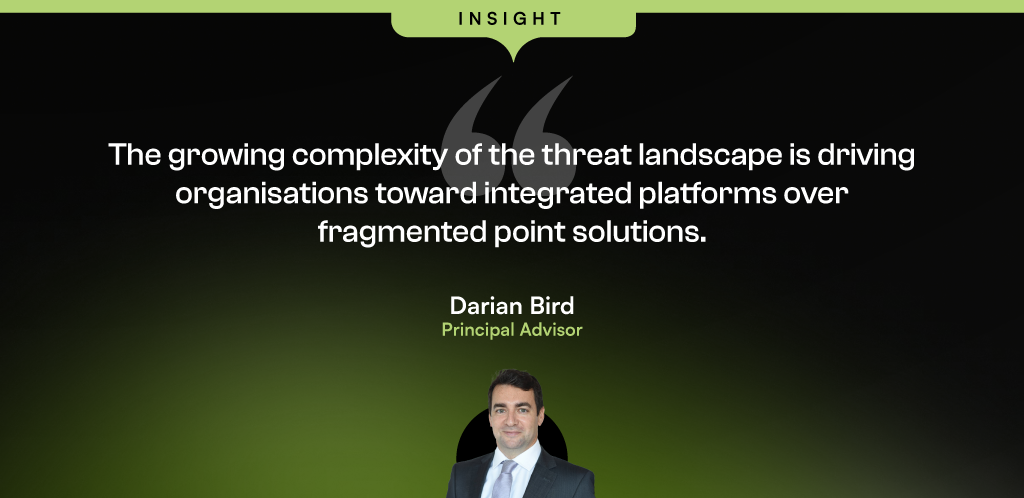 INSIGHT

The growing complexity of the threat landscape is driving organisations toward integrated platforms over fragmented point solutions.

Darian Bird
Principal Advisor